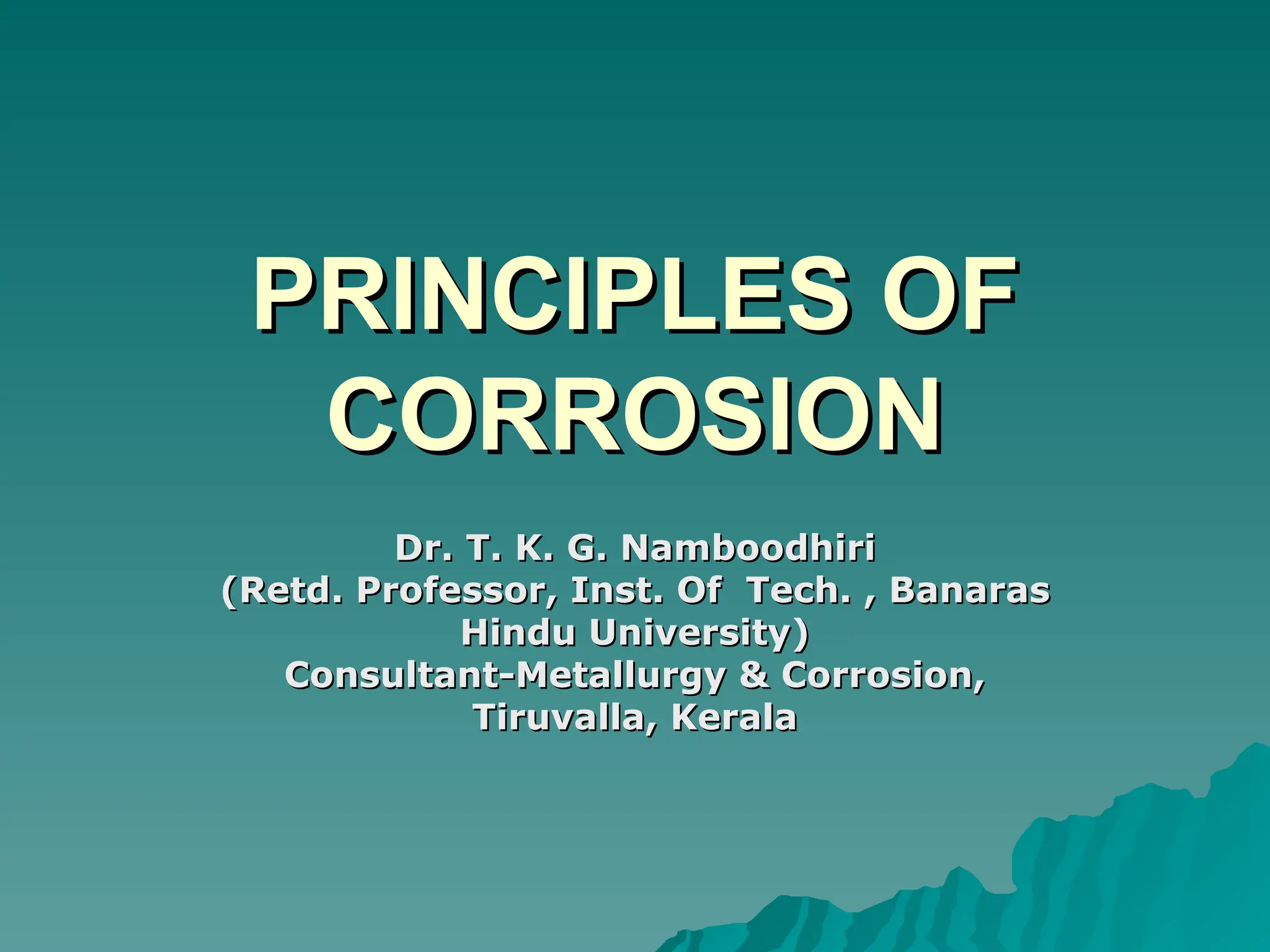 PRINCIPLES OF CORROSION

Dr. T. K. G. Namboodhiri
(Retd. Professor, Inst. Of Tech. , Banaras Hindu University)
Consultant-Metallurgy & Corrosion, Tiruvalla, Kerala